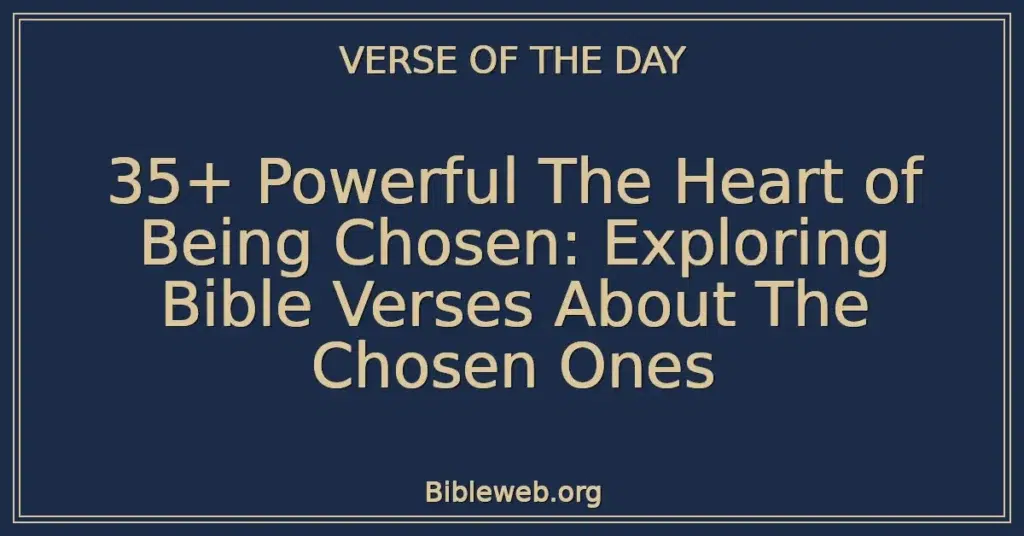 VERSE OF THE DAY

35+ Powerful The Heart of Being Chosen: Exploring Bible Verses About The Chosen Ones

Bibleweb.org